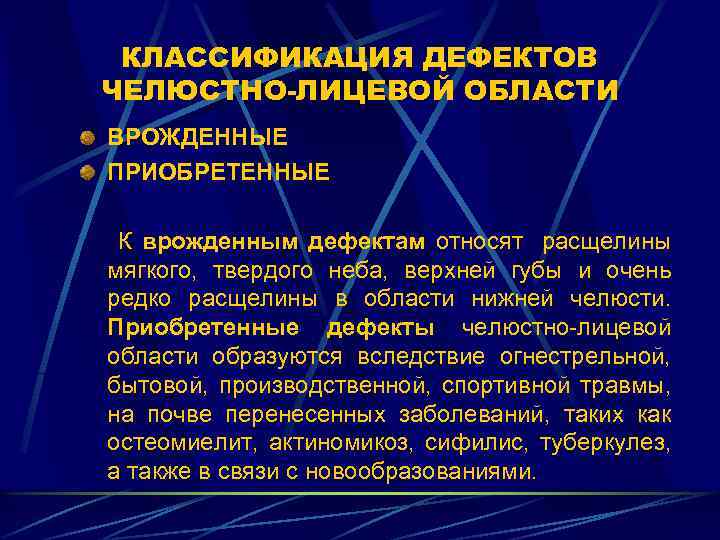 КЛАССИФИКАЦИЯ ДЕФЕКТОВ ЧЕЛЮСТНО-ЛИЦЕВОЙ ОБЛАСТИ

ВРОЖДЕННЫЕ
ПРИОБРЕТЕННЫЕ

К врожденным дефектам относят расщелины мягкого, твердого неба, верхней губы и очень редко расщелины в области нижней челюсти. Приобретенные дефекты челюстно-лицевой области образуются вследствие огнестрельной, бытовой, производственной, спортивной травмы, на почве перенесенных заболеваний, таких как остеомиелит, актиномикоз, сифилис, туберкулез, а также в связи с новообразованиями.